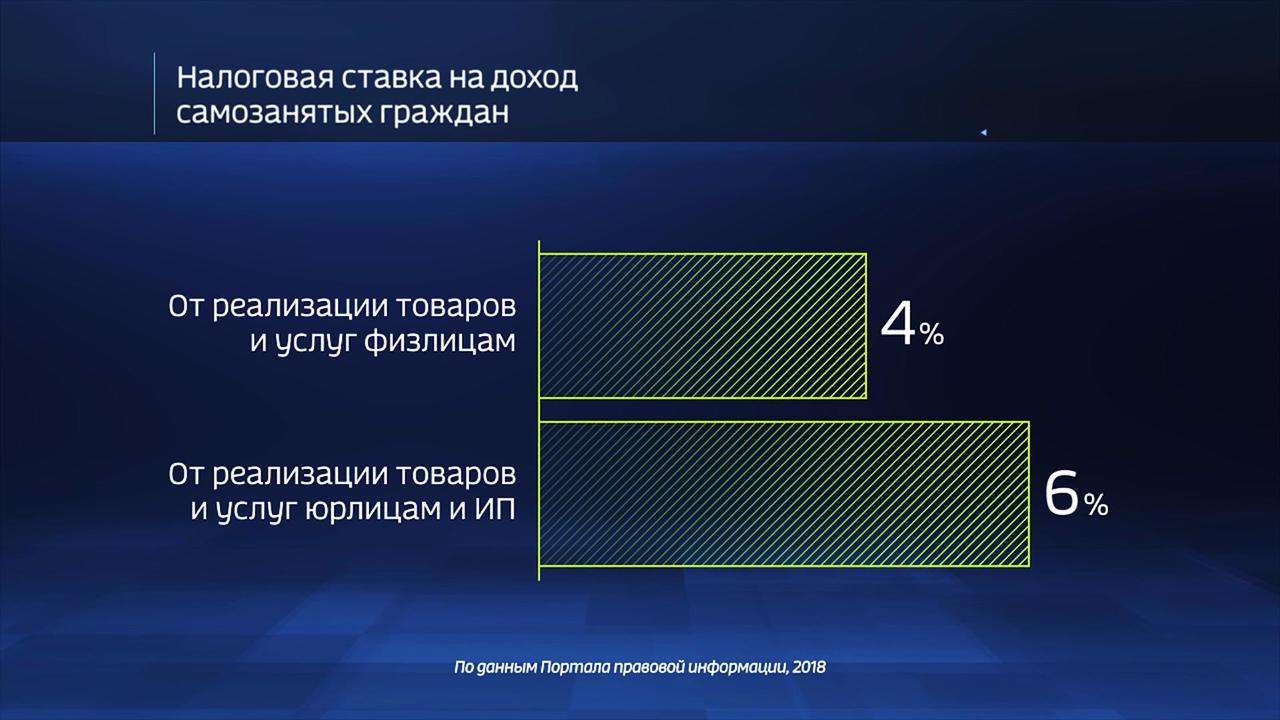 Налоговая ставка на доход самозанятых граждан

От реализации товаров и услуг физлицам

4%

От реализации товаров и услуг юрлицам и ИП

6%

По данным Портала правовой информации, 2018